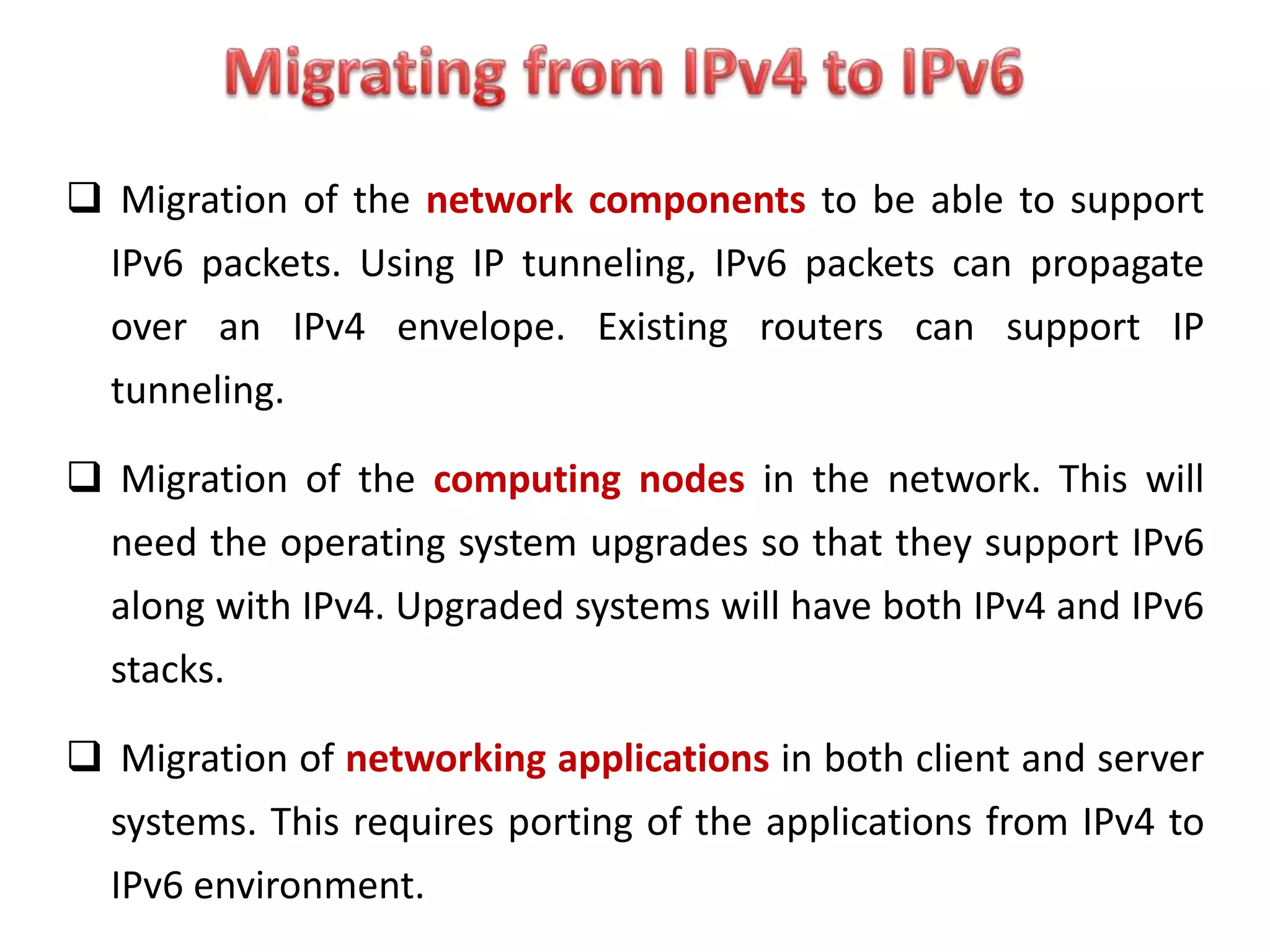 Migrating from IPv4 to IPv6

❑ Migration of the network components to be able to support IPv6 packets. Using IP tunneling, IPv6 packets can propagate over an IPv4 envelope. Existing routers can support IP tunneling.

❑ Migration of the computing nodes in the network. This will need the operating system upgrades so that they support IPv6 along with IPv4. Upgraded systems will have both IPv4 and IPv6 stacks.

❑ Migration of networking applications in both client and server systems. This requires porting of the applications from IPv4 to IPv6 environment.